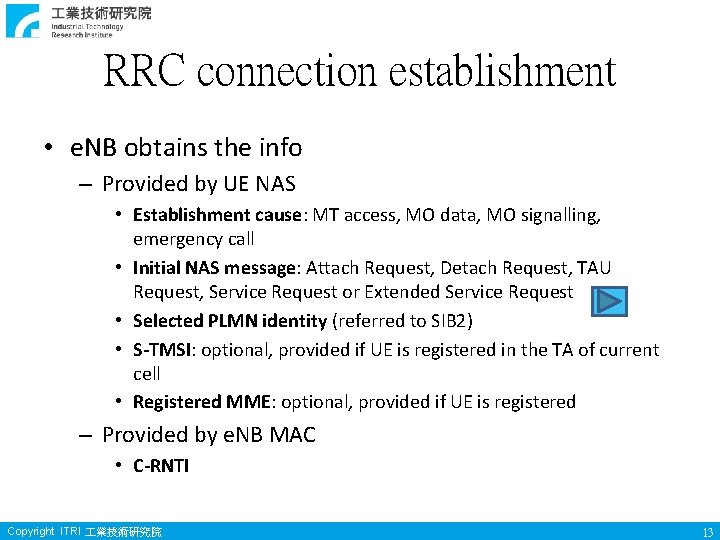 工業技術研究院
Industrial Technology Research Institute

RRC connection establishment

• eNB obtains the info
– Provided by UE NAS
• Establishment cause: MT access, MO data, MO signalling, emergency call
• Initial NAS message: Attach Request, Detach Request, TAU Request, Service Request or Extended Service Request
• Selected PLMN identity (referred to SIB2)
• S-TMSI: optional, provided if UE is registered in the TA of current cell
• Registered MME: optional, provided if UE is registered
– Provided by eNB MAC
• C-RNTI

Copyright ITRI 工業技術研究院
13